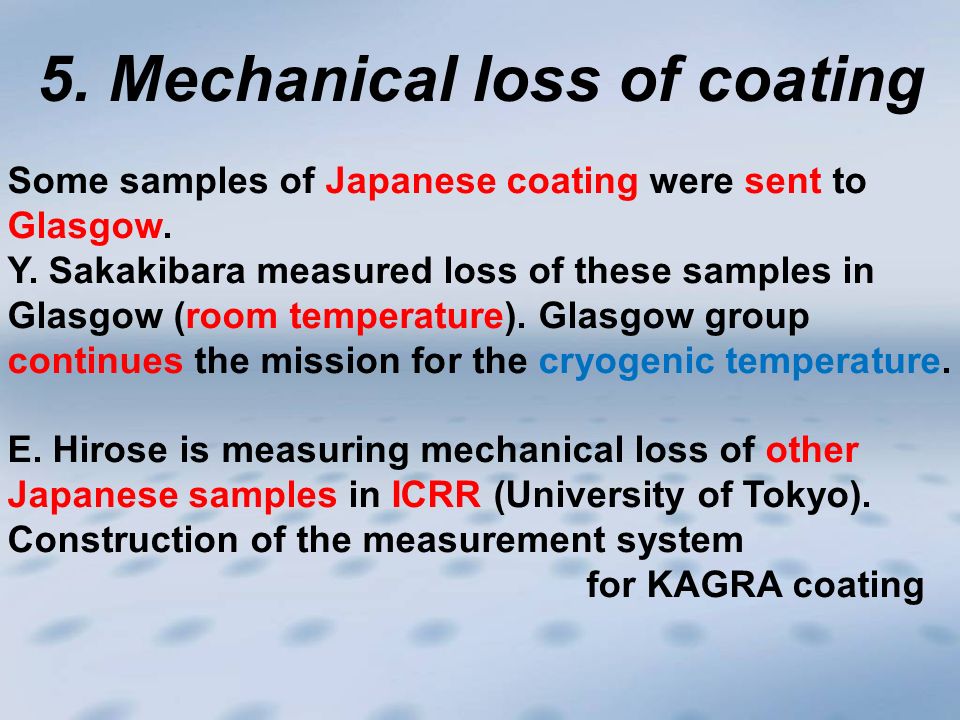 5. Mechanical loss of coating

Some samples of Japanese coating were sent to Glasgow.
Y. Sakakibara measured loss of these samples in Glasgow (room temperature). Glasgow group continues the mission for the cryogenic temperature.

E. Hirose is measuring mechanical loss of other Japanese samples in ICRR (University of Tokyo).
Construction of the measurement system for KAGRA coating